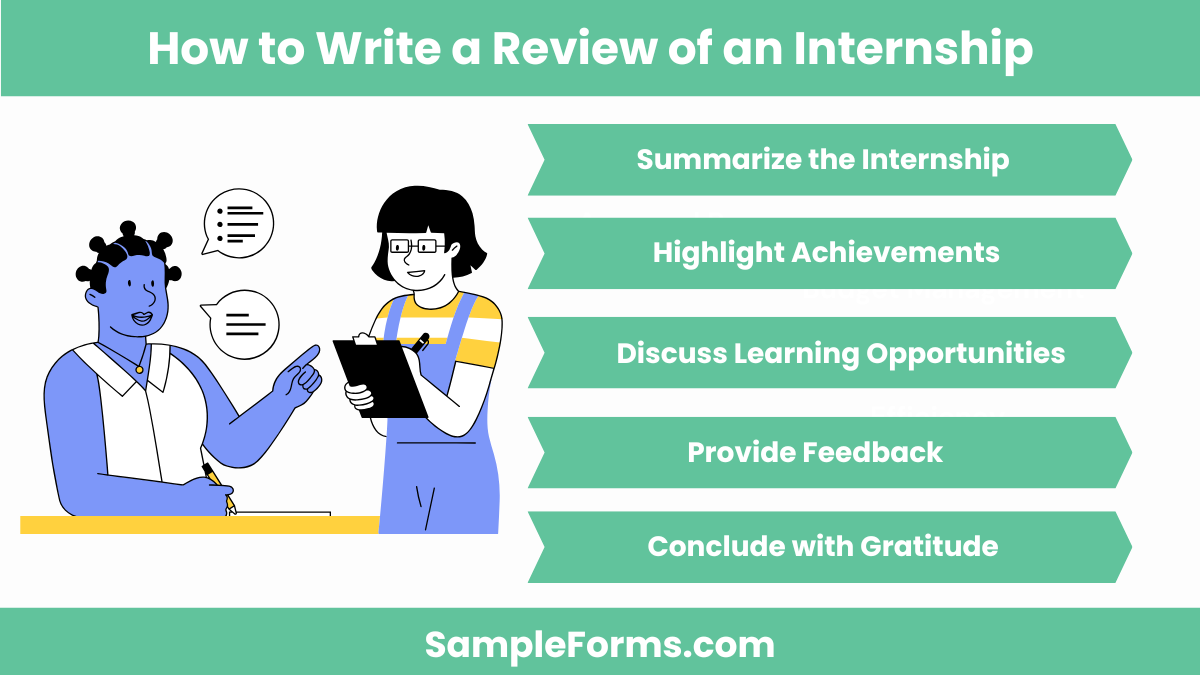 How to Write a Review of an Internship

Summarize the Internship

Highlight Achievements

Discuss Learning Opportunities

Provide Feedback

Conclude with Gratitude

SampleForms.com